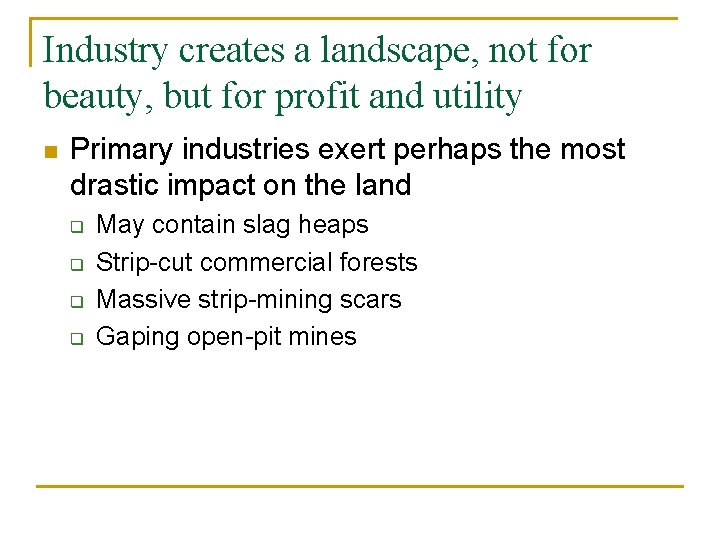 Industry creates a landscape, not for beauty, but for profit and utility

Primary industries exert perhaps the most drastic impact on the land

May contain slag heaps

Strip-cut commercial forests

Massive strip-mining scars

Gaping open-pit mines